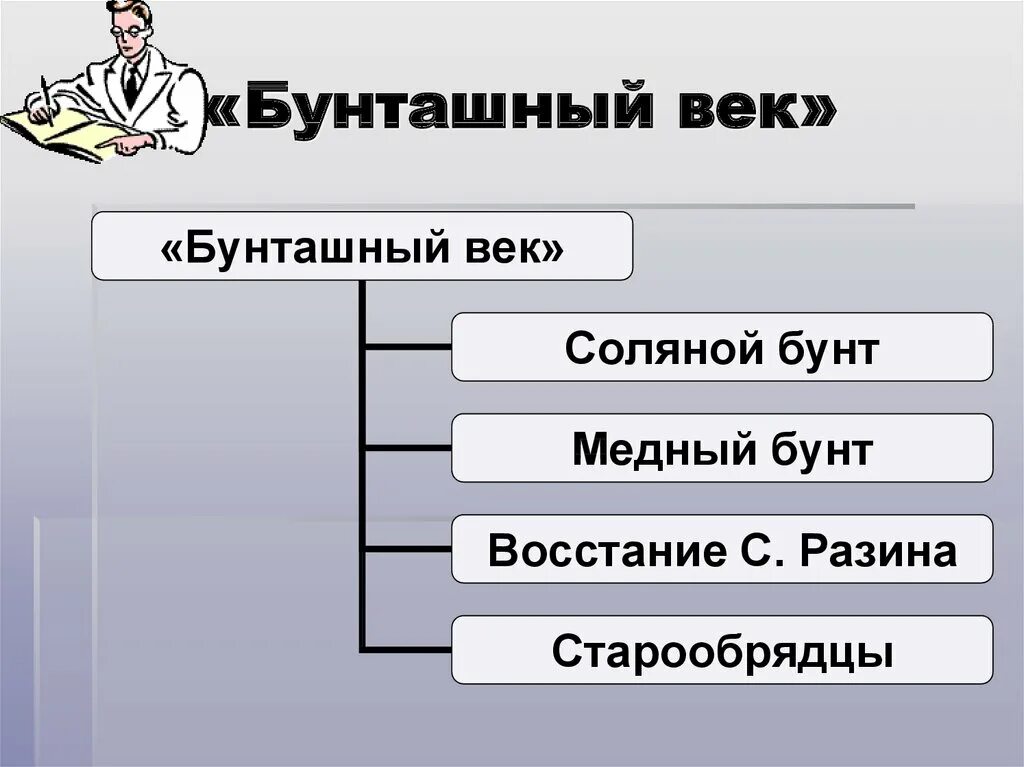 «Бунташный век»

«Бунташный век»

Соляной бунт

Медный бунт

Восстание С. Разина

Старообрядцы